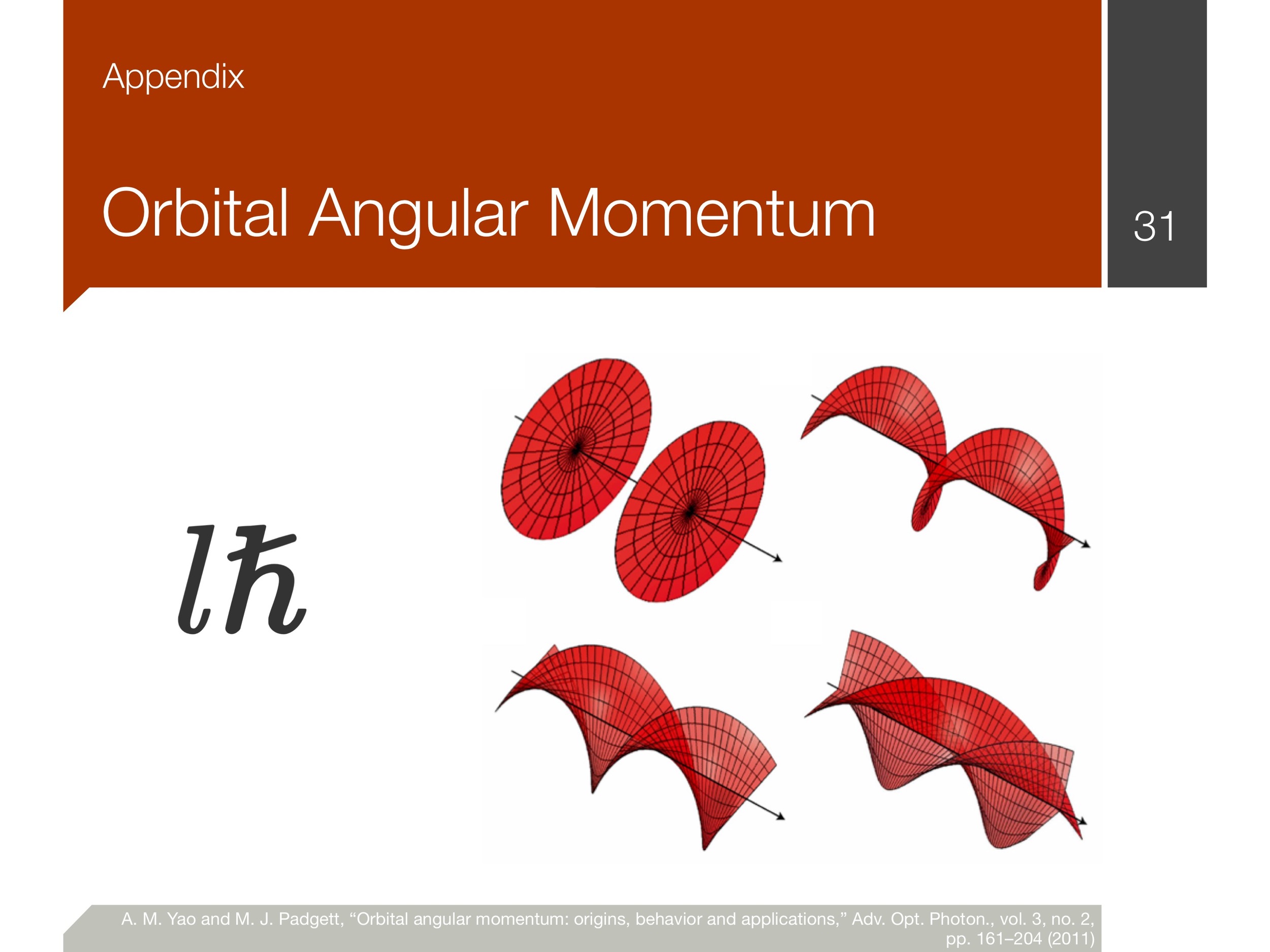 Appendix

Orbital Angular Momentum

31

$l\hbar$

A. M. Yao and M. J. Padgett, “Orbital angular momentum: origins, behavior and applications,” Adv. Opt. Photon., vol. 3, no. 2, pp. 161–204 (2011)